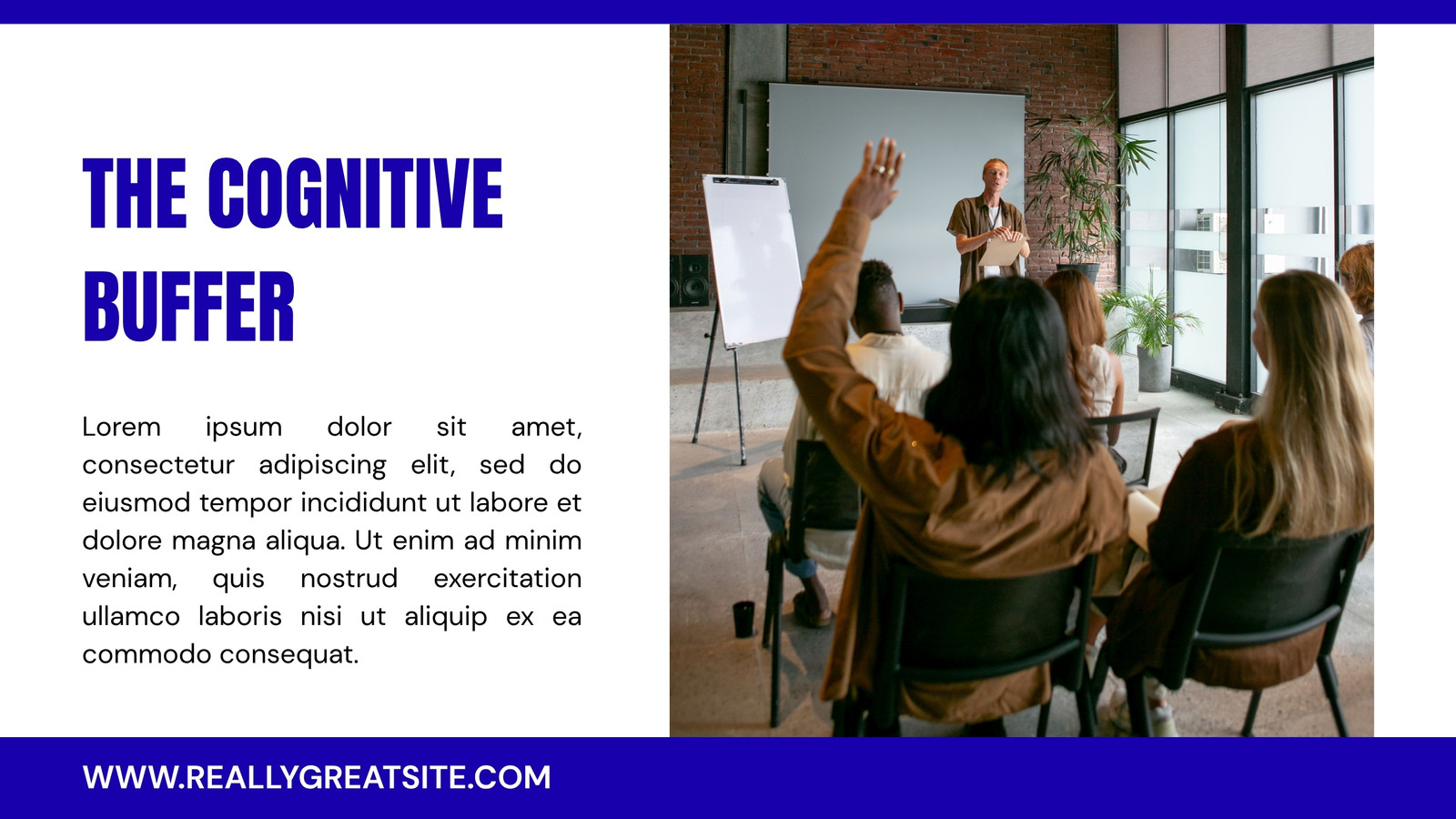 THE COGNITIVE BUFFER

Lorem ipsum dolor sit amet, consectetur adipiscing elit, sed do eiusmod tempor incididunt ut labore et dolore magna aliqua. Ut enim ad minim veniam, quis nostrud exercitation ullamco laboris nisi ut aliquip ex ea commodo consequat.

WWW.REALLYGREATSITE.COM